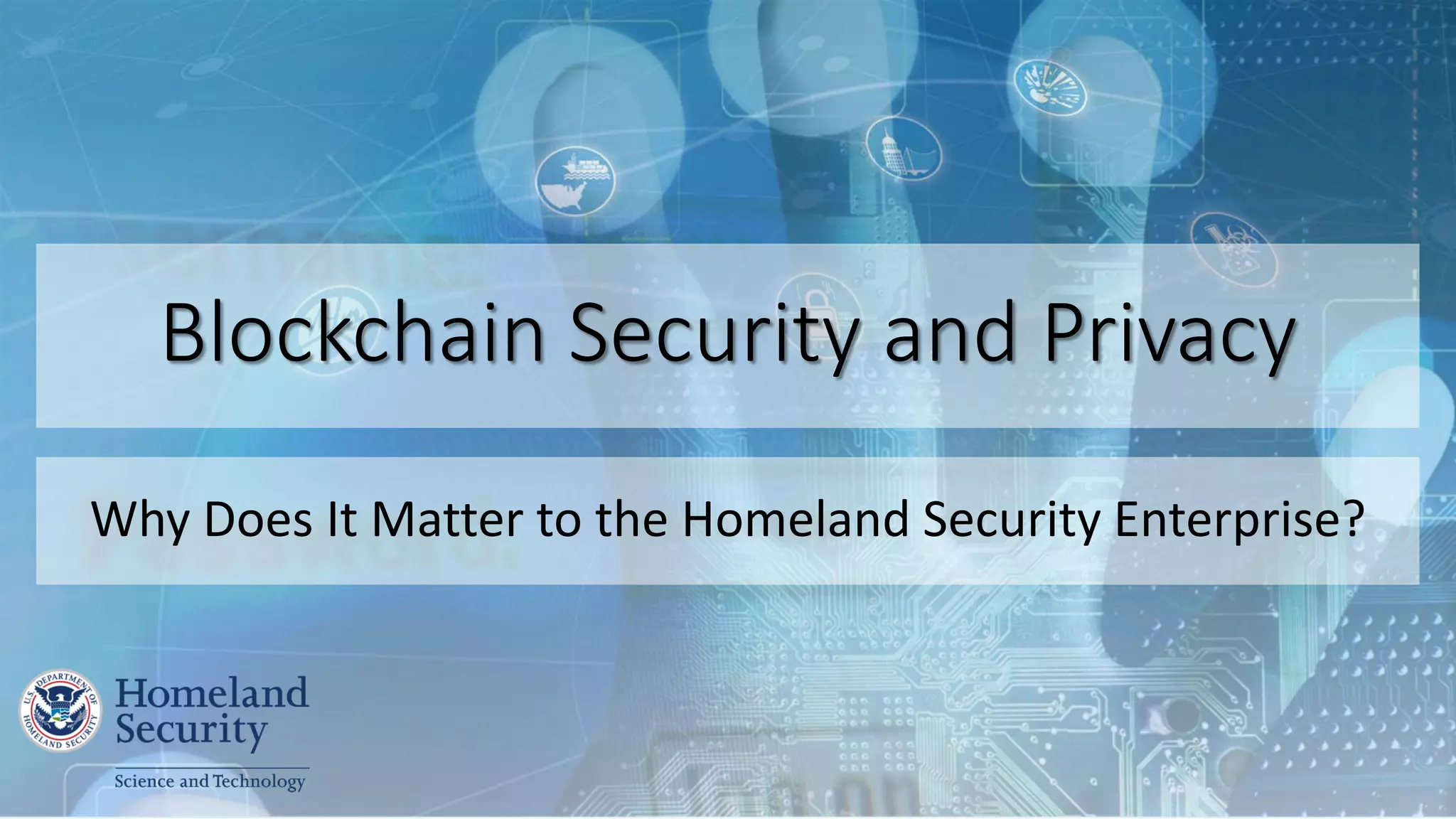 Blockchain Security and Privacy

Why Does It Matter to the Homeland Security Enterprise?

U.S. DEPARTMENT OF HOMELAND SECURITY

Homeland Security

Science and Technology